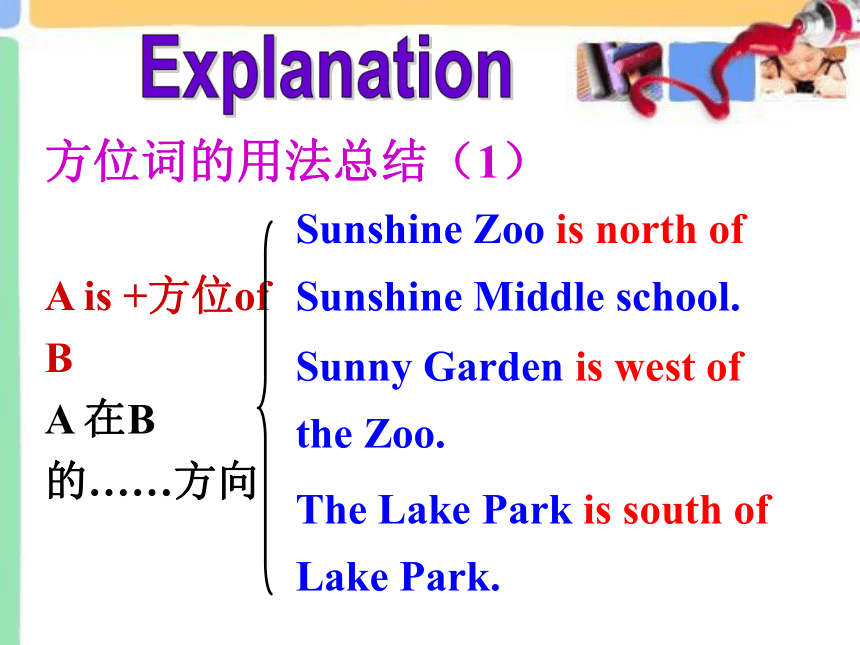 Explanation

方位词的用法总结（1）

A is +方位of B

A 在B 的……方向

Sunshine Zoo is north of Sunshine Middle school.

Sunny Garden is west of the Zoo.

The Lake Park is south of Lake Park.